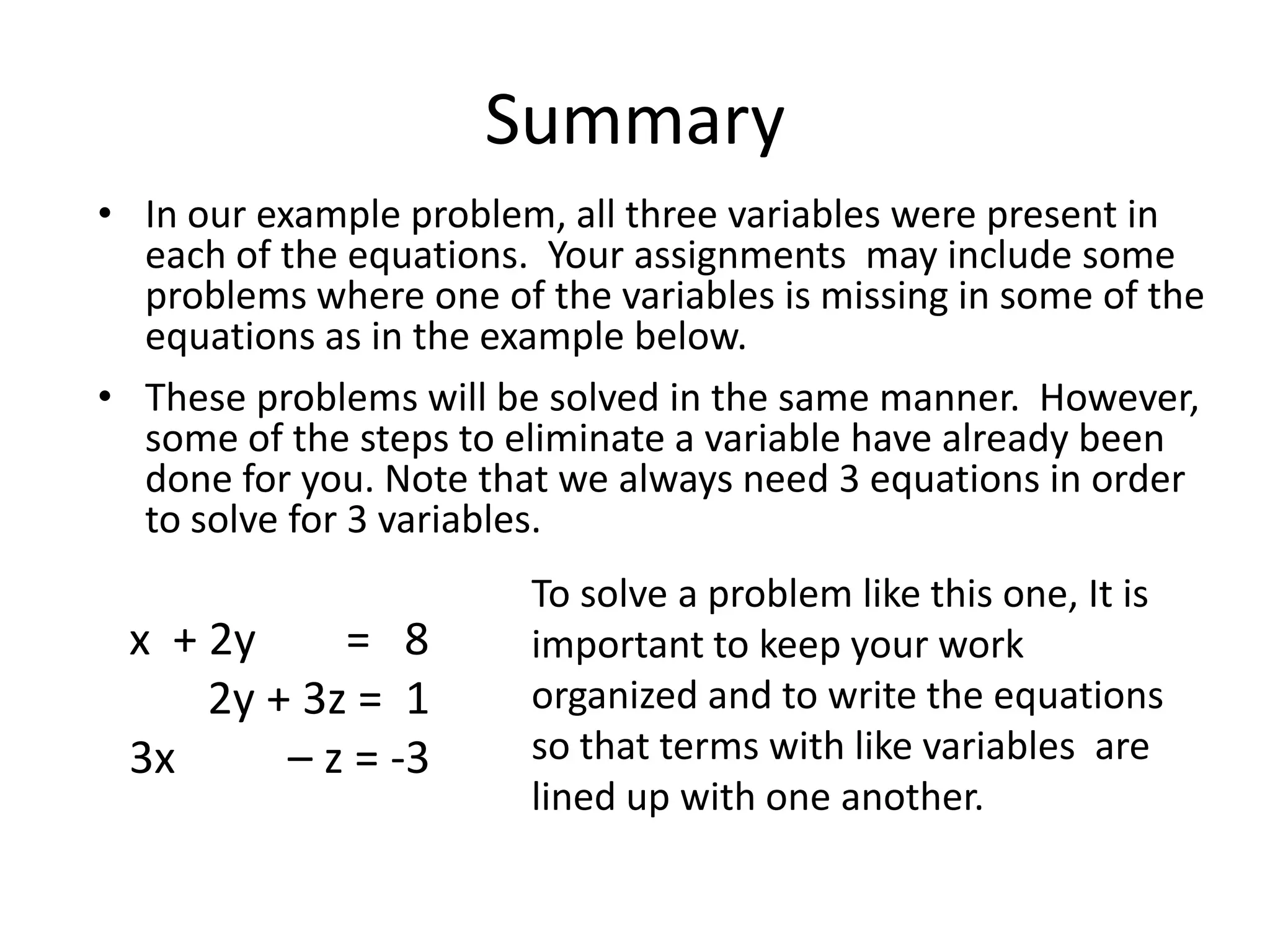 Summary

• In our example problem, all three variables were present in each of the equations. Your assignments may include some problems where one of the variables is missing in some of the equations as in the example below.

• These problems will be solved in the same manner. However, some of the steps to eliminate a variable have already been done for you. Note that we always need 3 equations in order to solve for 3 variables.

$x + 2y = 8$
$2y + 3z = 1$
$3x - z = -3$

To solve a problem like this one, It is important to keep your work organized and to write the equations so that terms with like variables are lined up with one another.